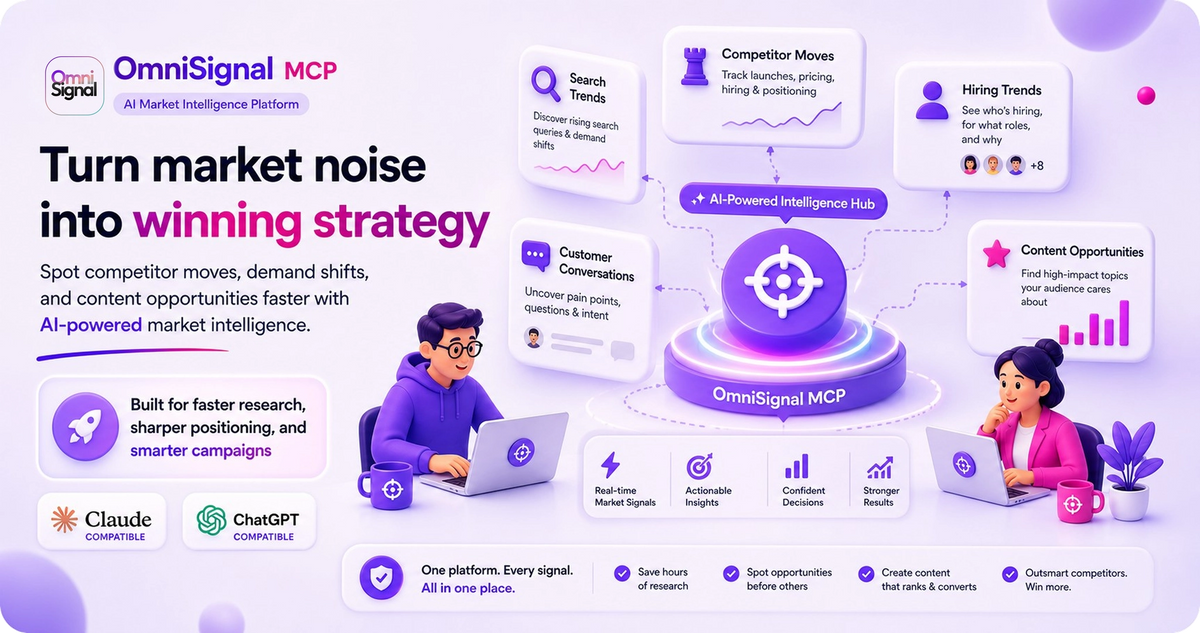 Omni Signal

OmniSignal MCP

AI Market Intelligence Platform

Turn market noise into winning strategy

Spot competitor moves, demand shifts, and content opportunities faster with AI-powered market intelligence.

Built for faster research, sharper positioning, and smarter campaigns

Claude COMPATIBLE

ChatGPT COMPATIBLE

Search Trends
Discover rising search queries & demand shifts

Competitor Moves
Track launches, pricing, hiring & positioning

Hiring Trends
See who's hiring, for what roles, and why
+8

AI-Powered Intelligence Hub

Customer Conversations
Uncover pain points, questions & intent

Content Opportunities
Find high-impact topics your audience cares about

OmniSignal MCP

Real-time Market Signals

Actionable Insights

Confident Decisions

Stronger Results

One platform. Every signal. All in one place.

Save hours of research

Spot opportunities before others

Create content that ranks & converts

Outsmart competitors. Win more.